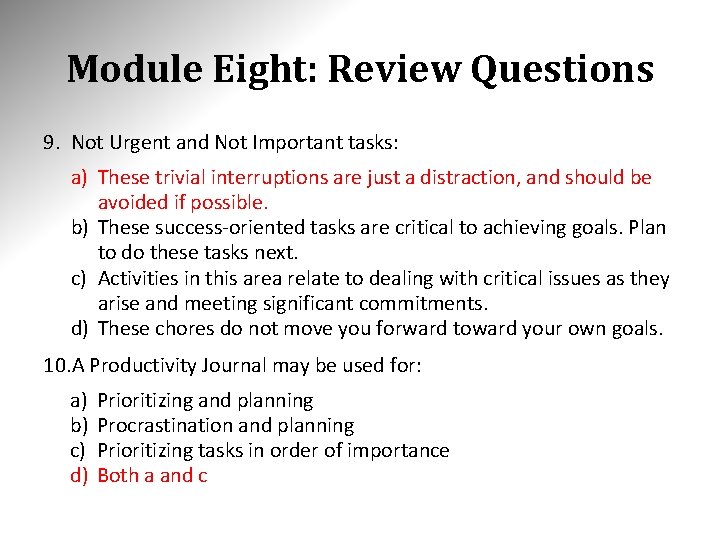 Module Eight: Review Questions

9. Not Urgent and Not Important tasks:

a) These trivial interruptions are just a distraction, and should be avoided if possible.
b) These success-oriented tasks are critical to achieving goals. Plan to do these tasks next.
c) Activities in this area relate to dealing with critical issues as they arise and meeting significant commitments.
d) These chores do not move you forward toward your own goals.

10.A Productivity Journal may be used for:

a) Prioritizing and planning
b) Procrastination and planning
c) Prioritizing tasks in order of importance
d) Both a and c